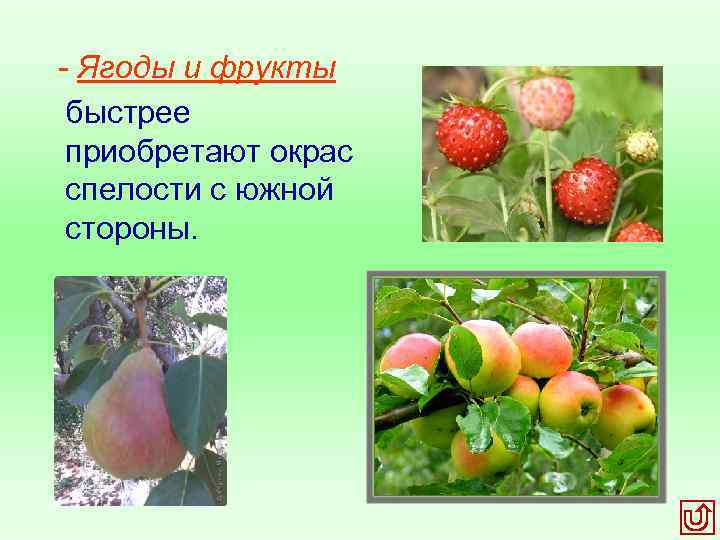 - Ягоды и фрукты быстрее приобретают окрас спелости с южной стороны.